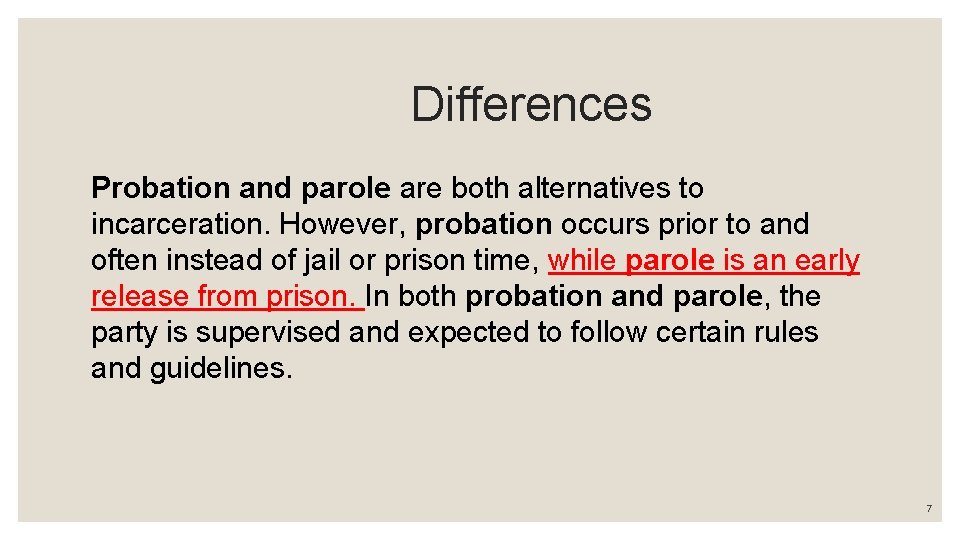 Differences

Probation and parole are both alternatives to incarceration. However, probation occurs prior to and often instead of jail or prison time, while parole is an early release from prison. In both probation and parole, the party is supervised and expected to follow certain rules and guidelines.

7